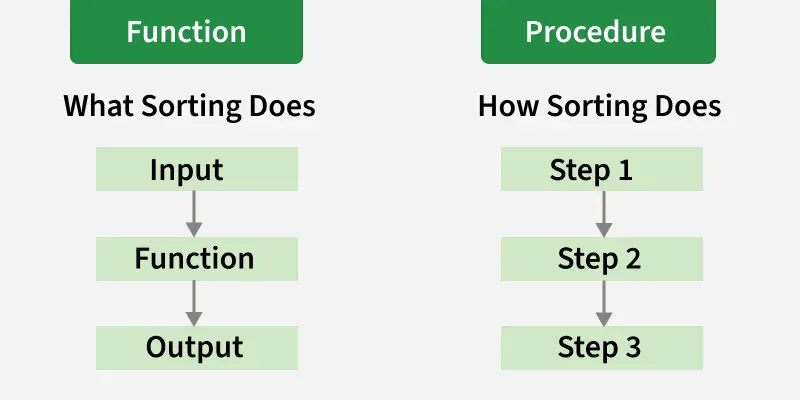 Function

What Sorting Does

Input

Function

Output

Procedure

How Sorting Does

Step 1

Step 2

Step 3